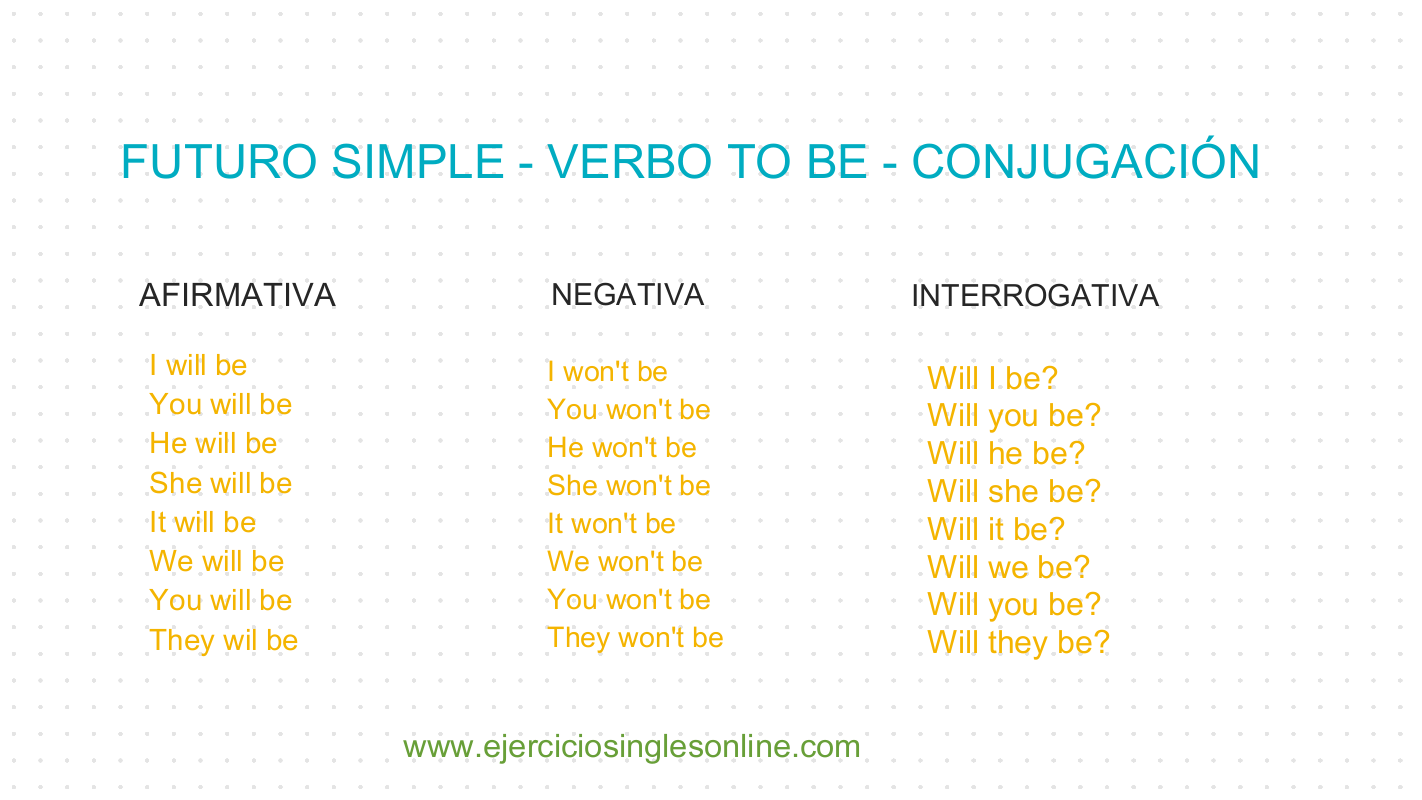 FUTURO SIMPLE - VERBO TO BE - CONJUGACIÓN

AFIRMATIVA

I will be
You will be
He will be
She will be
It will be
We will be
You will be
They wil be

NEGATIVA

I won't be
You won't be
He won't be
She won't be
It won't be
We won't be
You won't be
They won't be

INTERROGATIVA

Will I be?
Will you be?
Will he be?
Will she be?
Will it be?
Will we be?
Will you be?
Will they be?

www.ejerciciosinglesonline.com